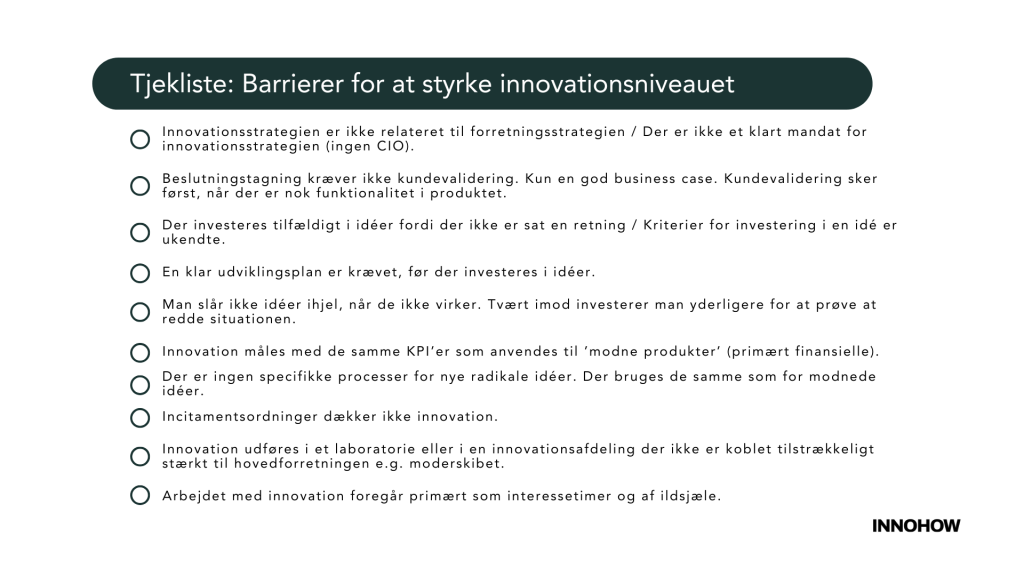 Tjekliste: Barrierer for at styrke innovationsniveauet

Innovationsstrategien er ikke relateret til forretningsstrategien / Der er ikke et klart mandat for innovationsstrategien (ingen CIO).

Beslutningstagning kræver ikke kundevalidering. Kun en god business case. Kundevalidering sker først, når der er nok funktionalitet i produktet.

Der investeres tilfældigt i idéer fordi der ikke er sat en retning / Kriterier for investering i en idé er ukendte.

En klar udviklingsplan er krævet, før der investeres i idéer.

Man slår ikke idéer ihjel, når de ikke virker. Tvært imod investerer man yderligere for at prøve at redde situationen.

Innovation måles med de samme KPI'er som anvendes til 'modne produkter' (primært finansielle).

Der er ingen specifikke processer for nye radikale idéer. Der bruges de samme som for modnede idéer.

Incitamentsordninger dækker ikke innovation.

Innovation udføres i et laboratorie eller i en innovationsafdeling der ikke er koblet tilstrækkeligt stærkt til hovedforretningen e.g. moderskibet.

Arbejdet med innovation foregår primært som interessetimer og af ildsjæle.

INNOHOW